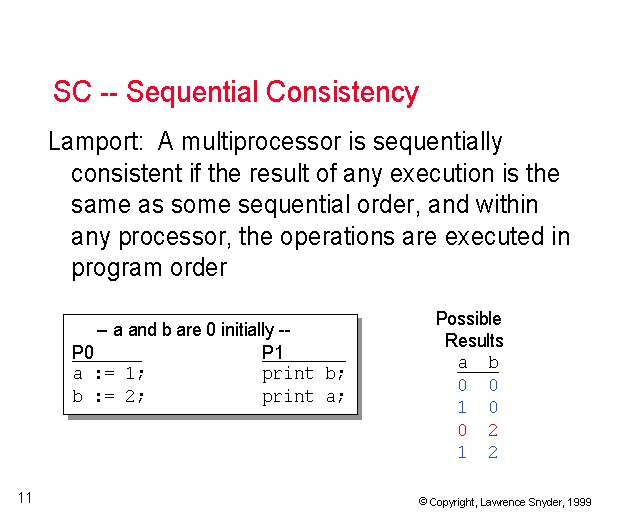 SC -- Sequential Consistency

Lamport: A multiprocessor is sequentially consistent if the result of any execution is the same as some sequential order, and within any processor, the operations are executed in program order

– a and b are 0 initially --

| P0 | P1 |
|---|---|
| a := 1; | print b; |
| b := 2; | print a; |

Possible Results

| a | b |
|---|---|
| 0 | 0 |
| 1 | 0 |
| 0 | 2 |
| 1 | 2 |

11

© Copyright, Lawrence Snyder, 1999